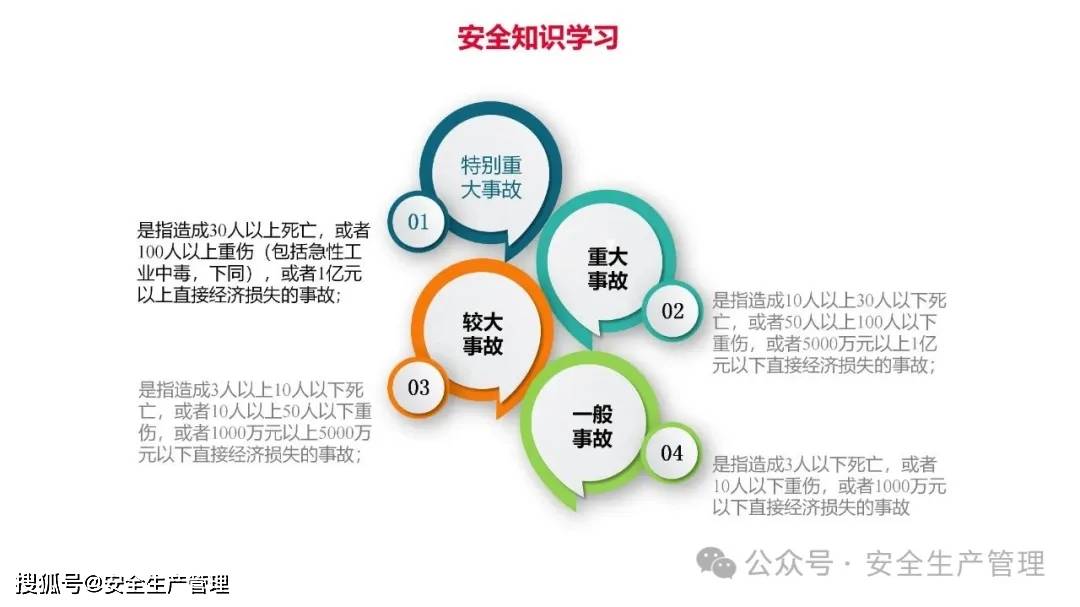 安全知识学习

特别重大事故

01

是指造成30人以上死亡，或者100人以上重伤（包括急性工业中毒，下同），或者1亿元以上直接经济损失的事故；

重大事故

02

是指造成10人以上30人以下死亡，或者50人以上100人以下重伤，或者5000万元以上1亿元以下直接经济损失的事故；

较大事故

03

是指造成3人以上10人以下死亡，或者10人以上50人以下重伤，或者1000万元以上5000万元以下直接经济损失的事故；

一般事故

04

是指造成3人以下死亡，或者10人以下重伤，或者1000万元以下直接经济损失的事故

公众号 · 安全生产管理

搜狐号@安全生产管理